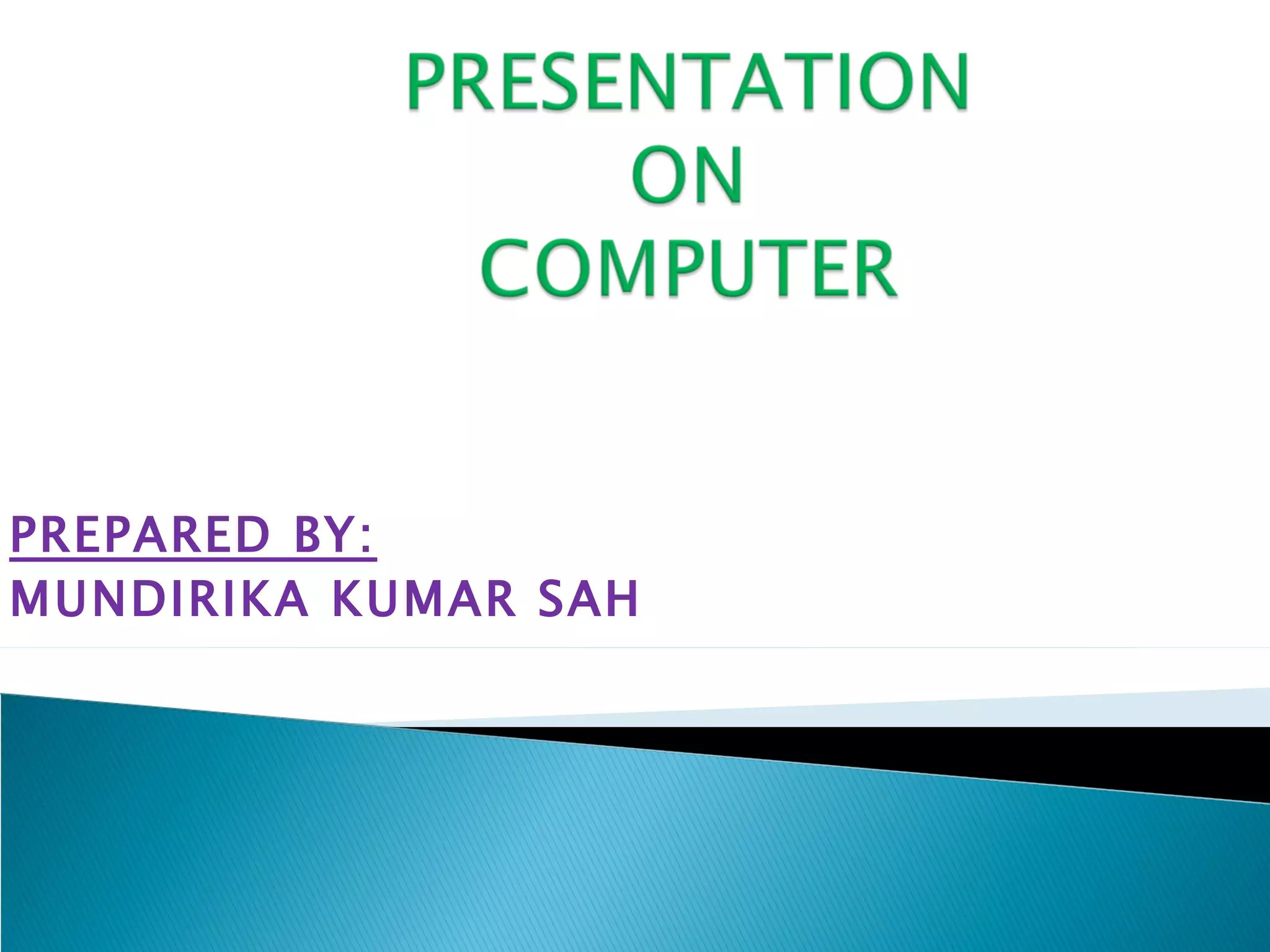 PRESENTATION
ON
COMPUTER

PREPARED BY:
MUNDIRIKA KUMAR SAH